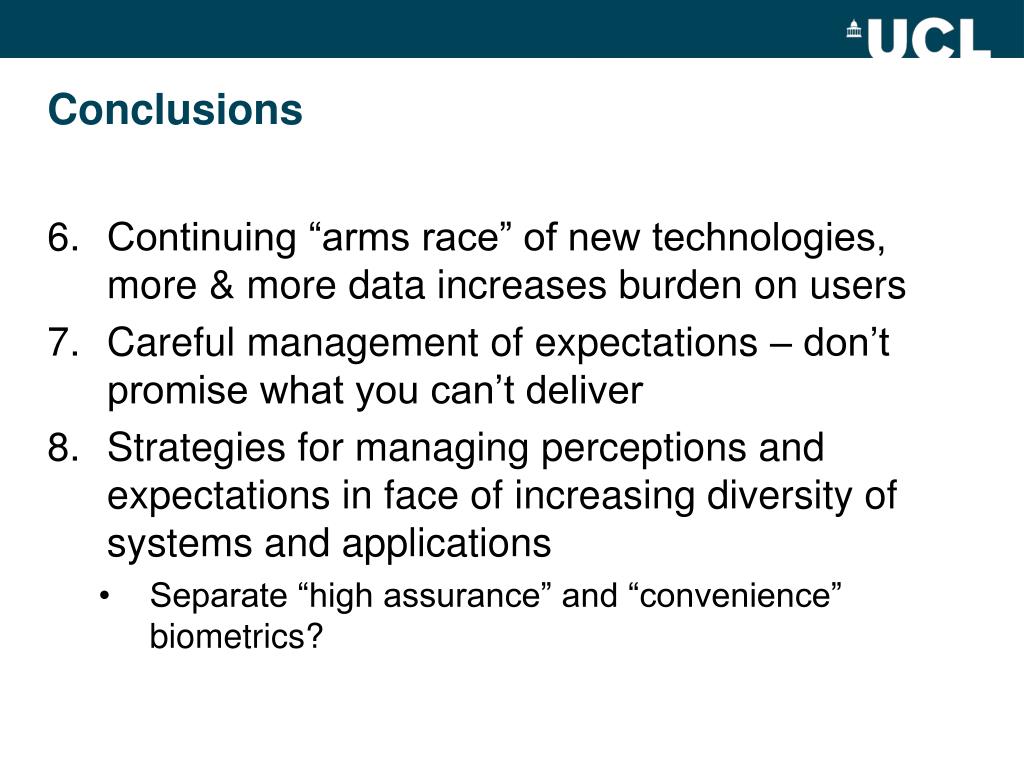 UCL

Conclusions

6. Continuing “arms race” of new technologies, more & more data increases burden on users
7. Careful management of expectations – don’t promise what you can’t deliver
8. Strategies for managing perceptions and expectations in face of increasing diversity of systems and applications
• Separate “high assurance” and “convenience” biometrics?